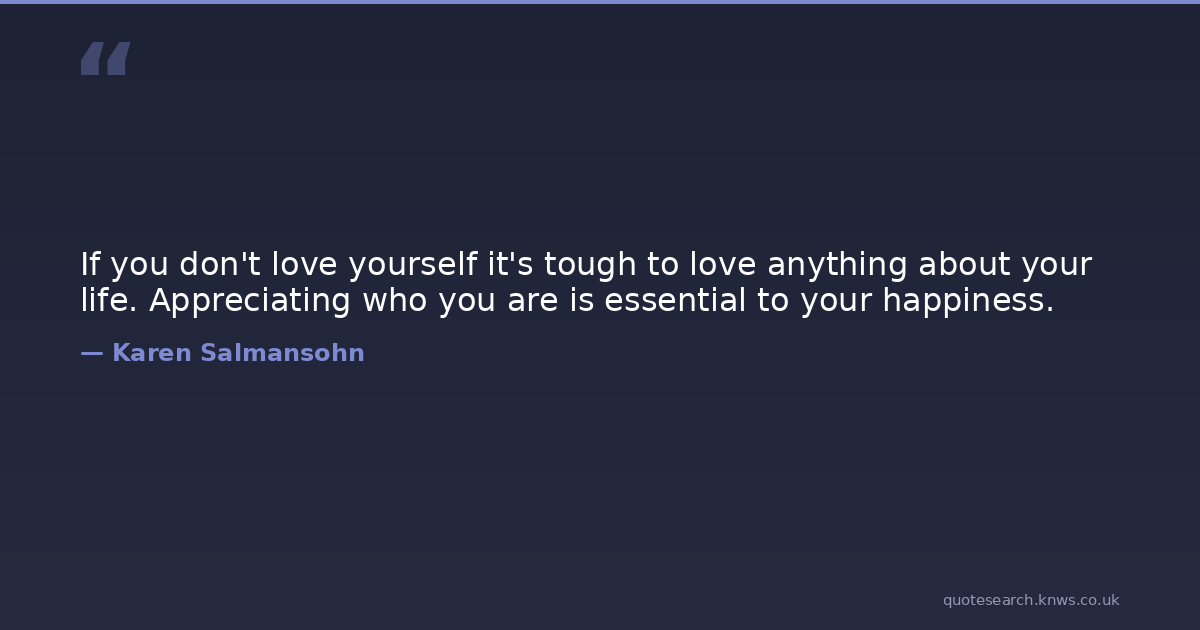 “

If you don't love yourself it's tough to love anything about your life. Appreciating who you are is essential to your happiness.

— Karen Salmansohn

quotesearch.knws.co.uk